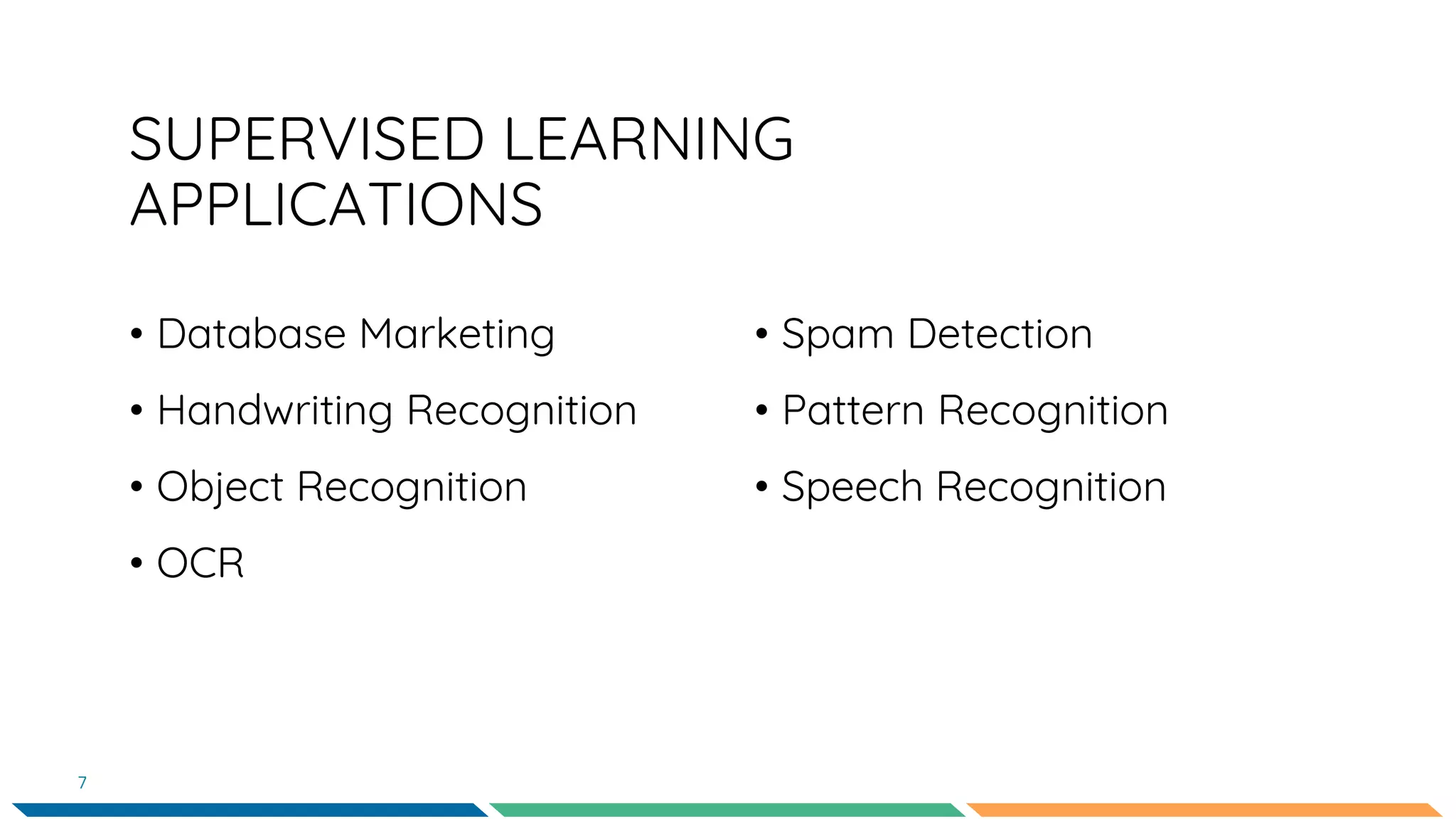 SUPERVISED LEARNING APPLICATIONS

• Database Marketing
• Handwriting Recognition
• Object Recognition
• OCR

• Spam Detection
• Pattern Recognition
• Speech Recognition

7